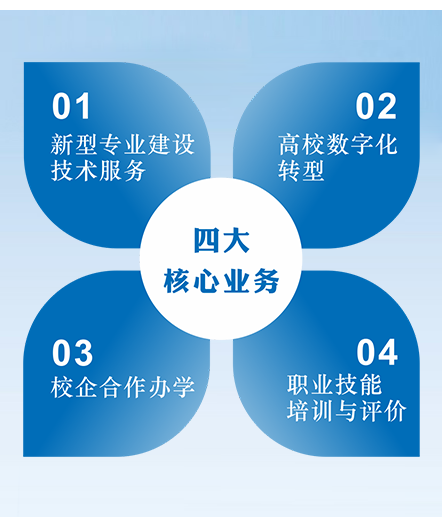 01
新型专业建设
技术服务

02
高校数字化
转型

四大
核心业务

03
校企合作办学

04
职业技能
培训与评价